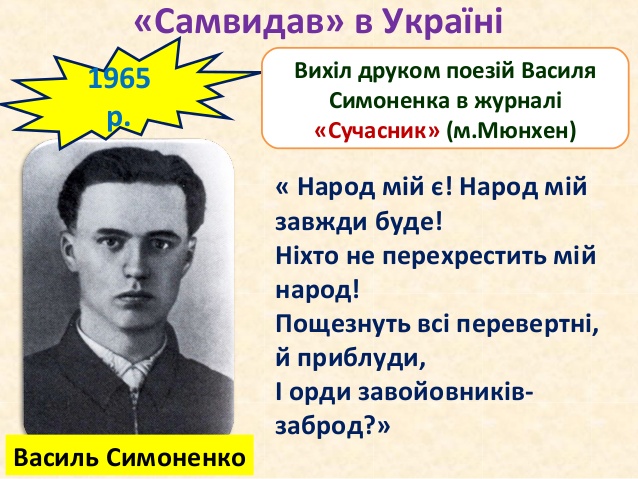 «Самвидав» в Україні

1965 р.

Вихіл друком поезій Василя Симоненка в журналі «Сучасник» (м.Мюнхен)

« Народ мій є! Народ мій завжди буде!
Ніхто не перехрестить мій народ!
Пощезнуть всі перевертні, й приблуди,
І орди завойовників-заброд?»

Василь Симоненко